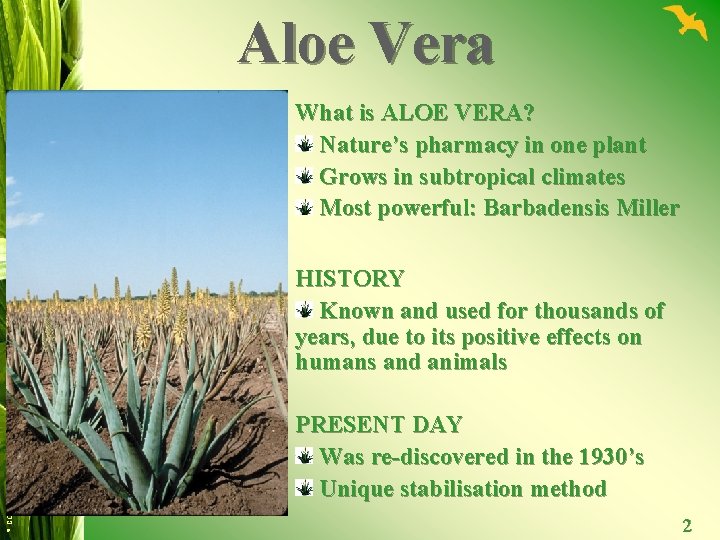 Aloe Vera

What is ALOE VERA?

Nature's pharmacy in one plant

Grows in subtropical climates

Most powerful: Barbadensis Miller

HISTORY

Known and used for thousands of years, due to its positive effects on humans and animals

PRESENT DAY

Was re-discovered in the 1930's

Unique stabilisation method

2